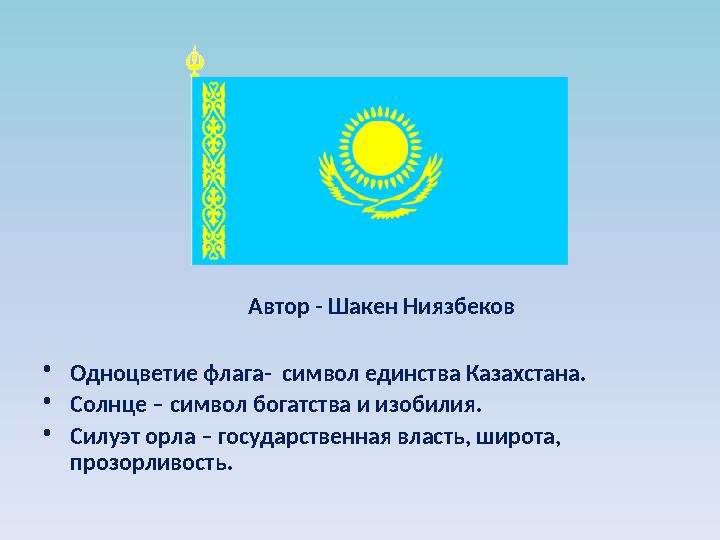 Автор - Шакен Ниязбеков

• Одноцветие флага- символ единства Казахстана.
• Солнце – символ богатства и изобилия.
• Силуэт орла – государственная власть, широта, прозорливость.